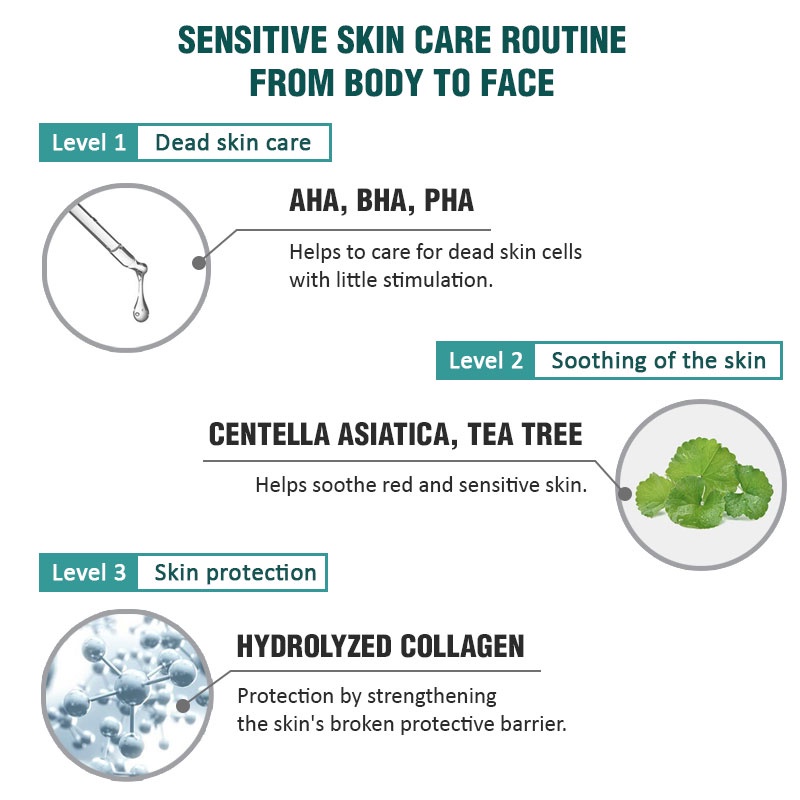 SENSITIVE SKIN CARE ROUTINE
FROM BODY TO FACE

Level 1 Dead skin care

AHA, BHA, PHA

Helps to care for dead skin cells with little stimulation.

Level 2 Soothing of the skin

CENTELLA ASIATICA, TEA TREE

Helps soothe red and sensitive skin.

Level 3 Skin protection

HYDROLYZED COLLAGEN

Protection by strengthening the skin's broken protective barrier.